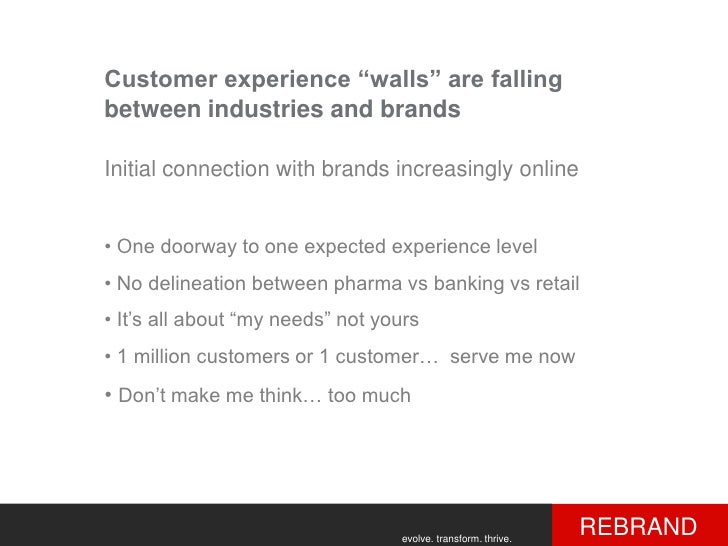 Customer experience “walls” are falling between industries and brands

Initial connection with brands increasingly online

• One doorway to one expected experience level

• No delineation between pharma vs banking vs retail

• It’s all about “my needs” not yours

• 1 million customers or 1 customer… serve me now

• Don’t make me think… too much

evolve. transform. thrive.

REBRAND